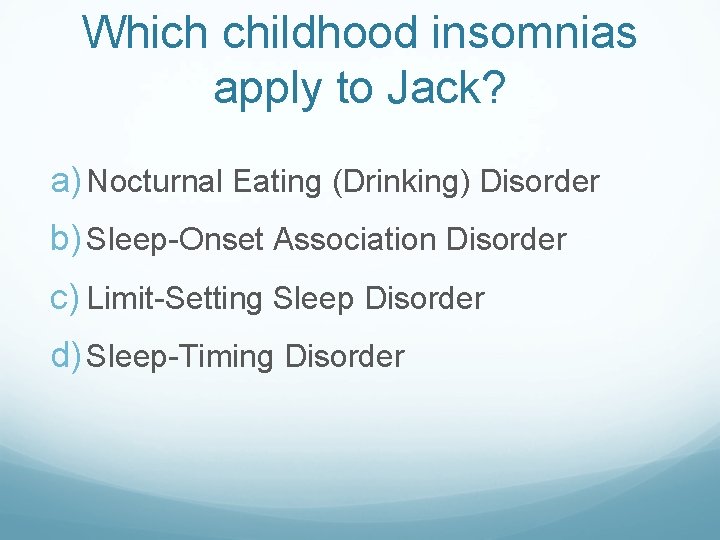 Which childhood insomnias apply to Jack?

a) Nocturnal Eating (Drinking) Disorder

b) Sleep-Onset Association Disorder

c) Limit-Setting Sleep Disorder

d) Sleep-Timing Disorder